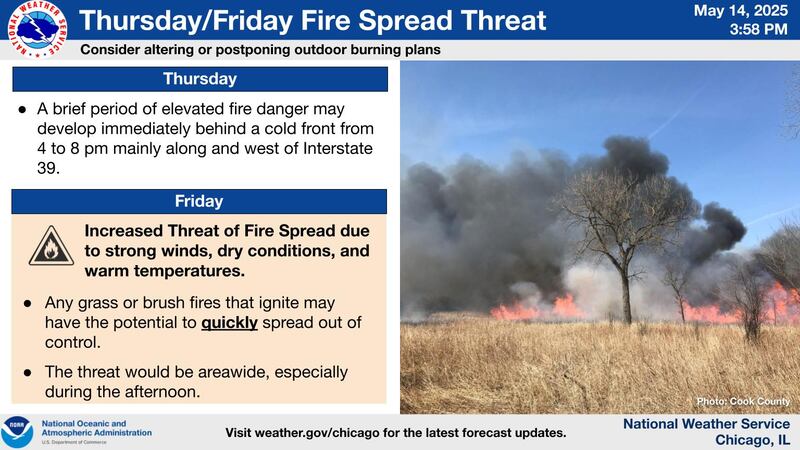 NATIONAL WEATHER SERVICE

Thursday/Friday Fire Spread Threat

May 14, 2025
3:58 PM

Consider altering or postponing outdoor burning plans

Thursday

● A brief period of elevated fire danger may develop immediately behind a cold front from 4 to 8 pm mainly along and west of Interstate 39.

Friday

Increased Threat of Fire Spread due to strong winds, dry conditions, and warm temperatures.

● Any grass or brush fires that ignite may have the potential to quickly spread out of control.

● The threat would be areawide, especially during the afternoon.

Photo: Cook County

NOAA

National Oceanic and Atmospheric Administration
U.S. Department of Commerce

Visit weather.gov/chicago for the latest forecast updates.

National Weather Service
Chicago, IL